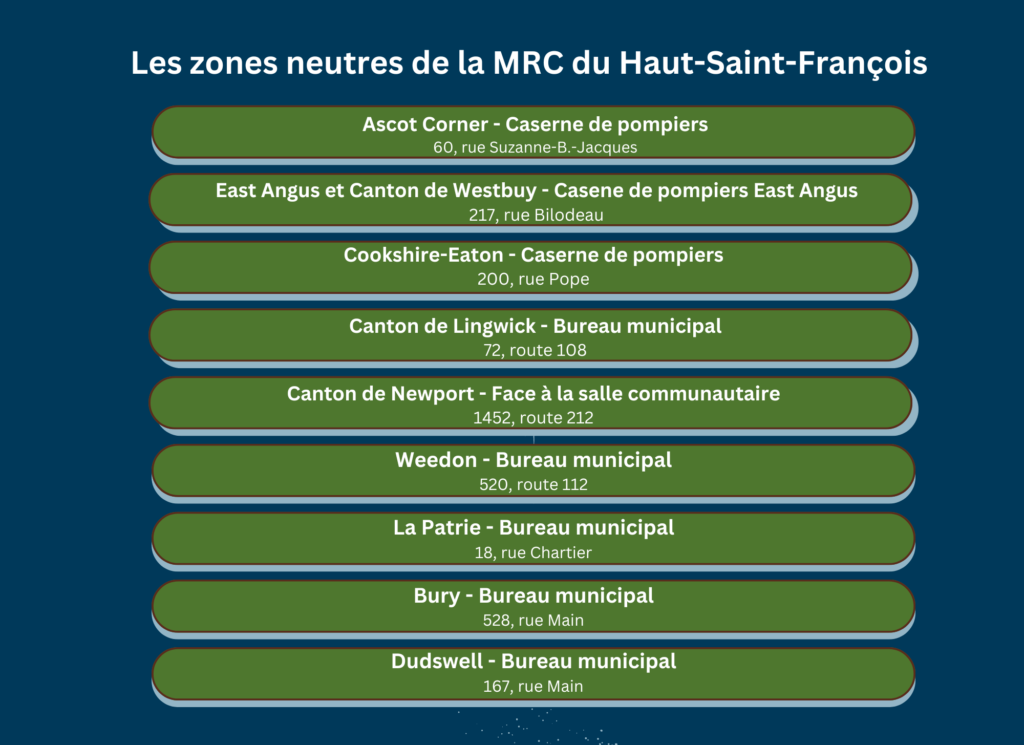 Les zones neutres de la MRC du Haut-Saint-François

Ascot Corner - Caserne de pompiers
60, rue Suzanne-B.-Jacques

East Angus et Canton de Westbuy - Casene de pompiers East Angus
217, rue Bilodeau

Cookshire-Eaton - Caserne de pompiers
200, rue Pope

Canton de Lingwick - Bureau municipal
72, route 108

Canton de Newport - Face à la salle communautaire
1452, route 212

Weedon - Bureau municipal
520, route 112

La Patrie - Bureau municipal
18, rue Chartier

Bury - Bureau municipal
528, rue Main

Dudswell - Bureau municipal
167, rue Main